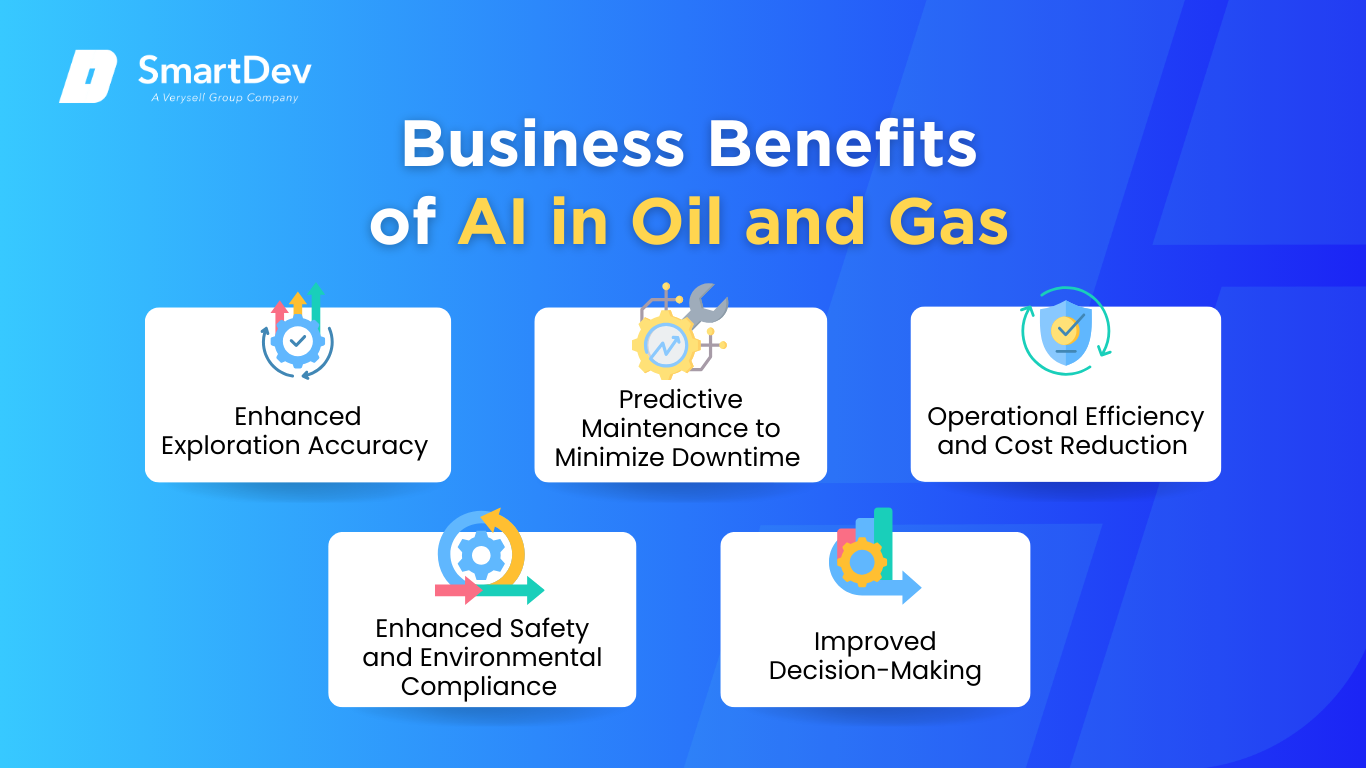 SmartDev
A Verysell Group Company

Business Benefits of AI in Oil and Gas

Enhanced Exploration Accuracy

Predictive Maintenance to Minimize Downtime

Operational Efficiency and Cost Reduction

Enhanced Safety and Environmental Compliance

Improved Decision-Making